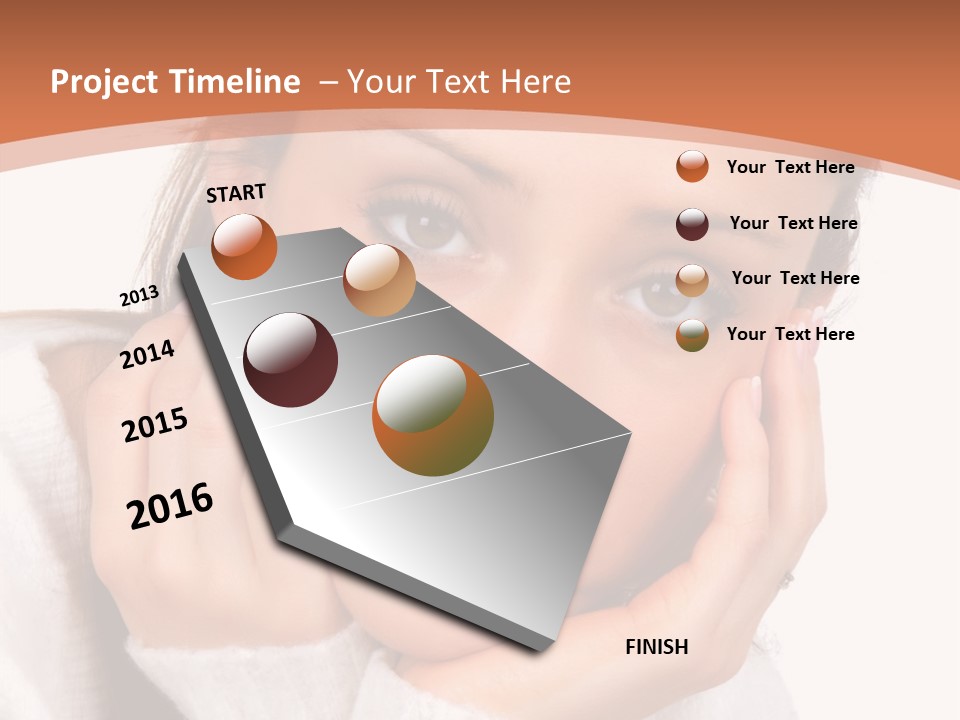 Project Timeline – Your Text Here

START

2013

2014

2015

2016

FINISH

Your Text Here

Your Text Here

Your Text Here

Your Text Here